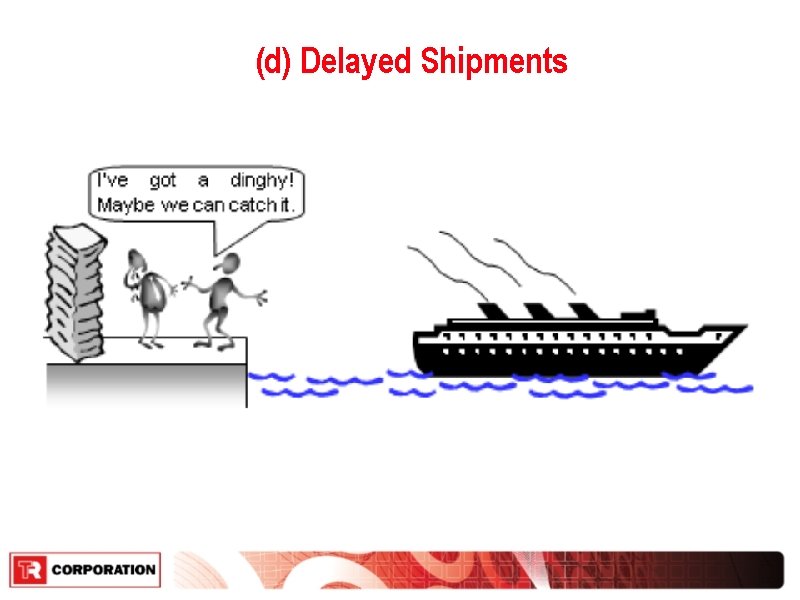 (d) Delayed Shipments

I've got a dinghy! Maybe we can catch it.

TR CORPORATION